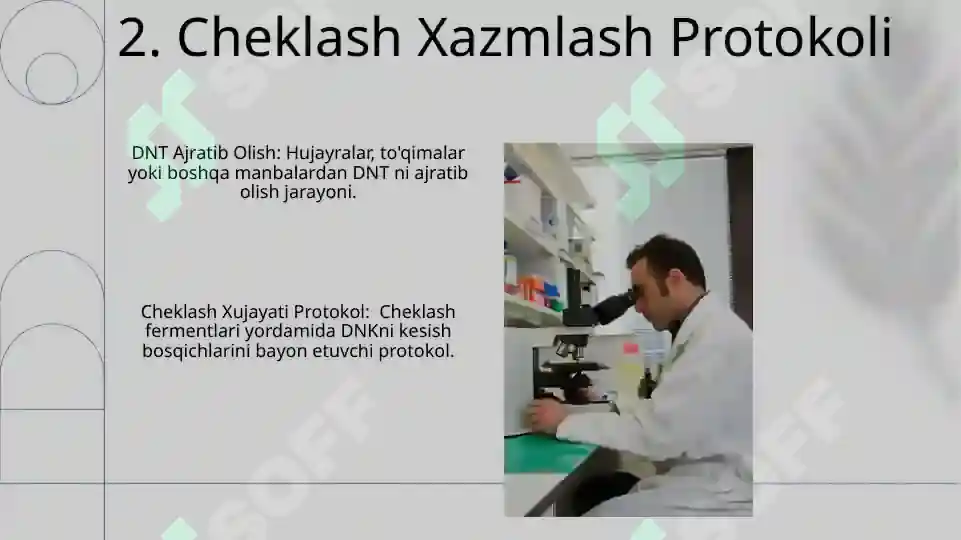 2. Cheklash Xazmlash Protokoli

DNT Ajratib Olish: Hujayralar, to'qimalar yoki boshqa manbalardan DNT ni ajratib olish jarayoni.

Cheklash Xujayati Protokol: Cheklash fermentlari yordamida DNKni kesish bosqichlarini bayon etuvchi protokol.

SOFF

SOFF

SOFF

SOFF